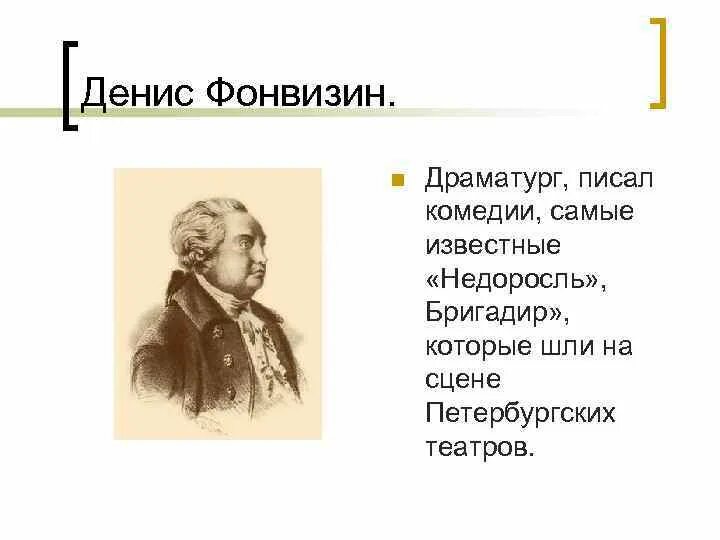 Денис Фонвизин.

Драматург, писал комедии, самые известные «Недоросль», Бригадир», которые шли на сцене Петербургских театров.